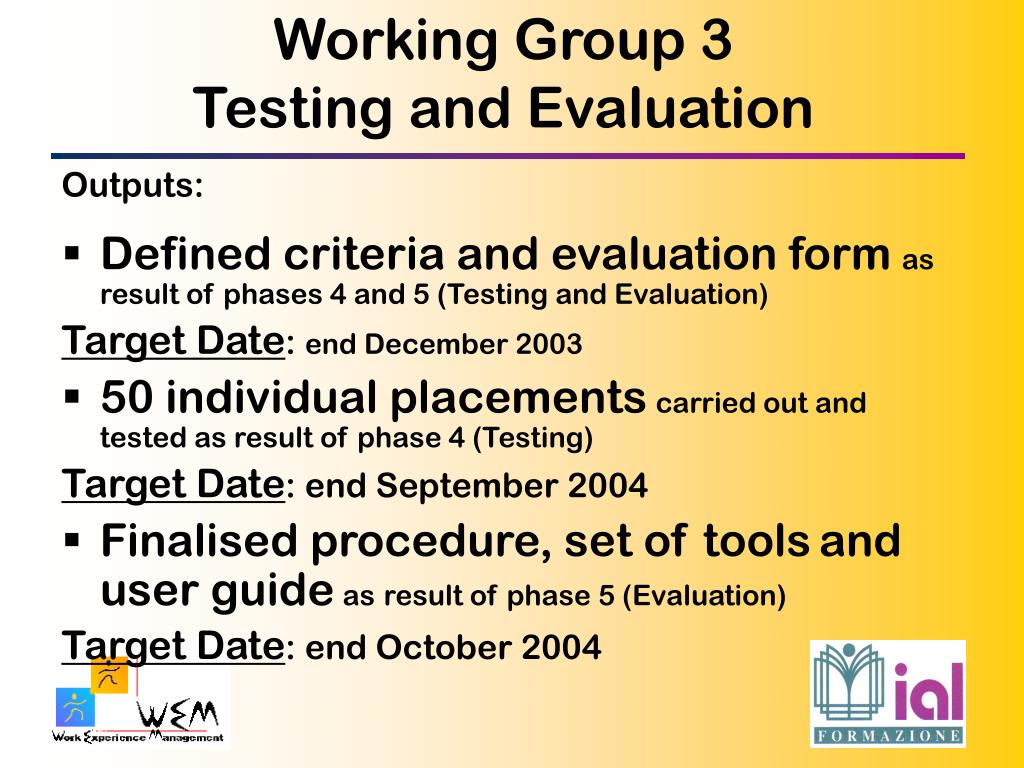 Working Group 3
Testing and Evaluation

Outputs:

▪ Defined criteria and evaluation form as result of phases 4 and 5 (Testing and Evaluation)

Target Date: end December 2003

▪ 50 individual placements carried out and tested as result of phase 4 (Testing)

Target Date: end September 2004

▪ Finalised procedure, set of tools and user guide as result of phase 5 (Evaluation)

Target Date: end October 2004

WEM
Work Experience Management

ial
FORMAZIONE